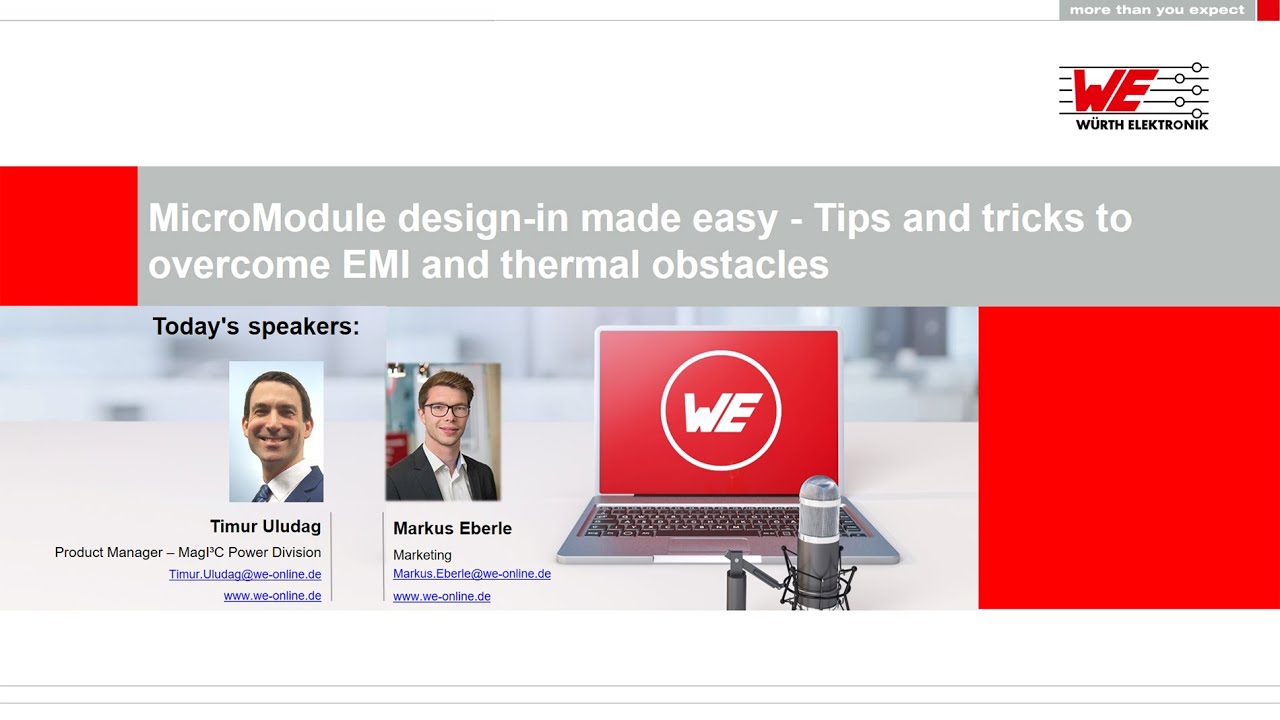 more than you expect

WE
WÜRTH ELEKTRONIK

MicroModule design-in made easy - Tips and tricks to overcome EMI and thermal obstacles

Today's speakers:

Timur Uludag
Product Manager – MagI³C Power Division
Timur.Uludag@we-online.de
www.we-online.de

Markus Eberle
Marketing
Markus.Eberle@we-online.de
www.we-online.de

WE